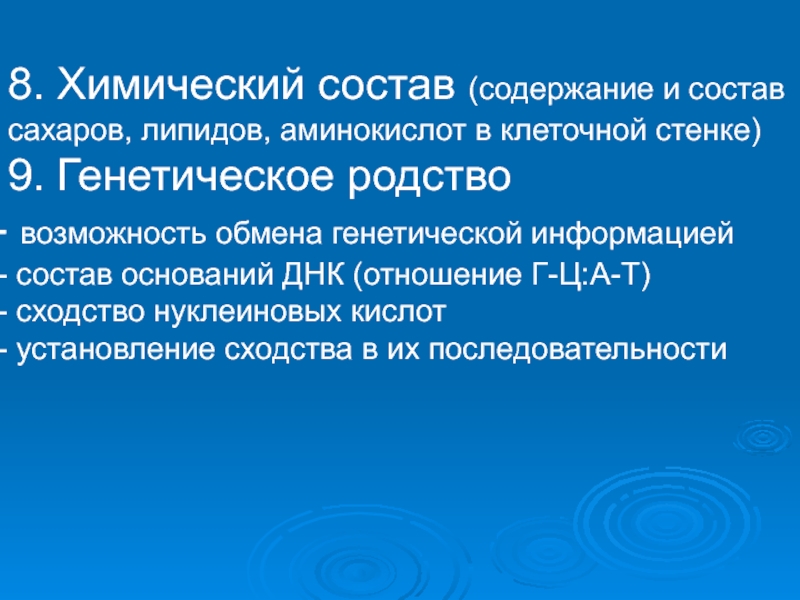 8. Химический состав (содержание и состав сахаров, липидов, аминокислот в клеточной стенке)

9. Генетическое родство

- возможность обмена генетической информацией
- состав оснований ДНК (отношение Г-Ц:А-Т)
- сходство нуклеиновых кислот
- установление сходства в их последовательности